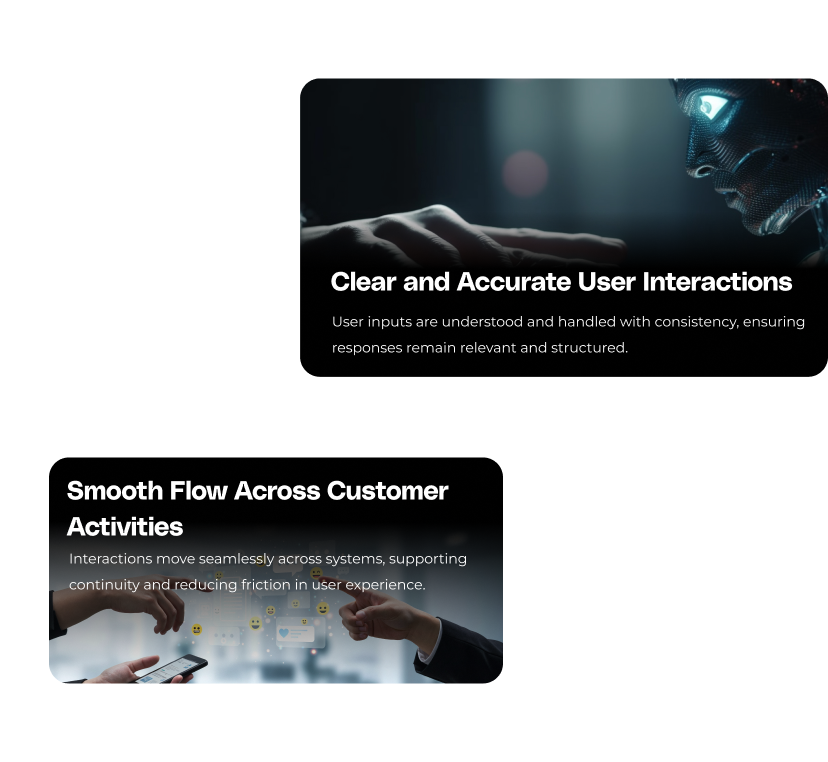 Clear and Accurate User Interactions

User inputs are understood and handled with consistency, ensuring responses remain relevant and structured.

Smooth Flow Across Customer Activities

Interactions move seamlessly across systems, supporting continuity and reducing friction in user experience.